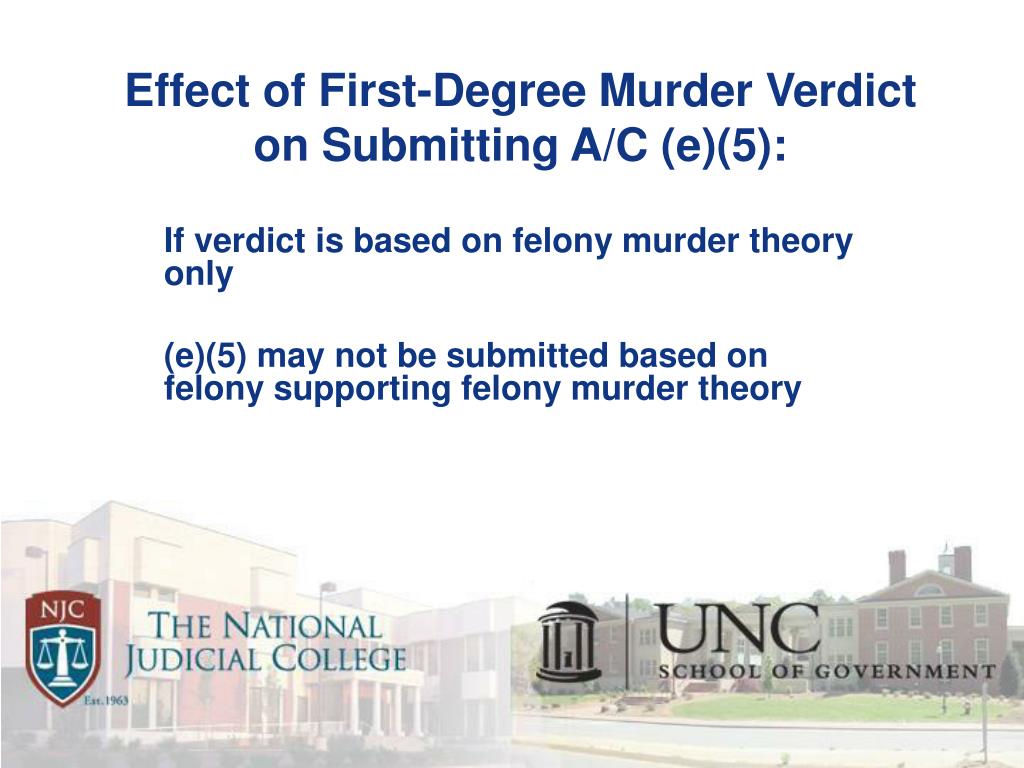 Effect of First-Degree Murder Verdict on Submitting A/C (e)(5):

If verdict is based on felony murder theory only

(e)(5) may not be submitted based on felony supporting felony murder theory

NJC
Est. 1963
THE NATIONAL JUDICIAL COLLEGE

UNC SCHOOL OF GOVERNMENT